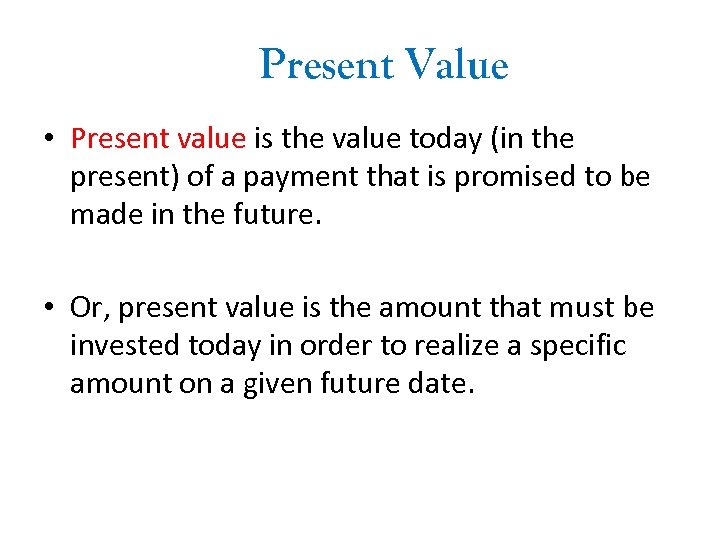 Present Value

• Present value is the value today (in the present) of a payment that is promised to be made in the future.

• Or, present value is the amount that must be invested today in order to realize a specific amount on a given future date.